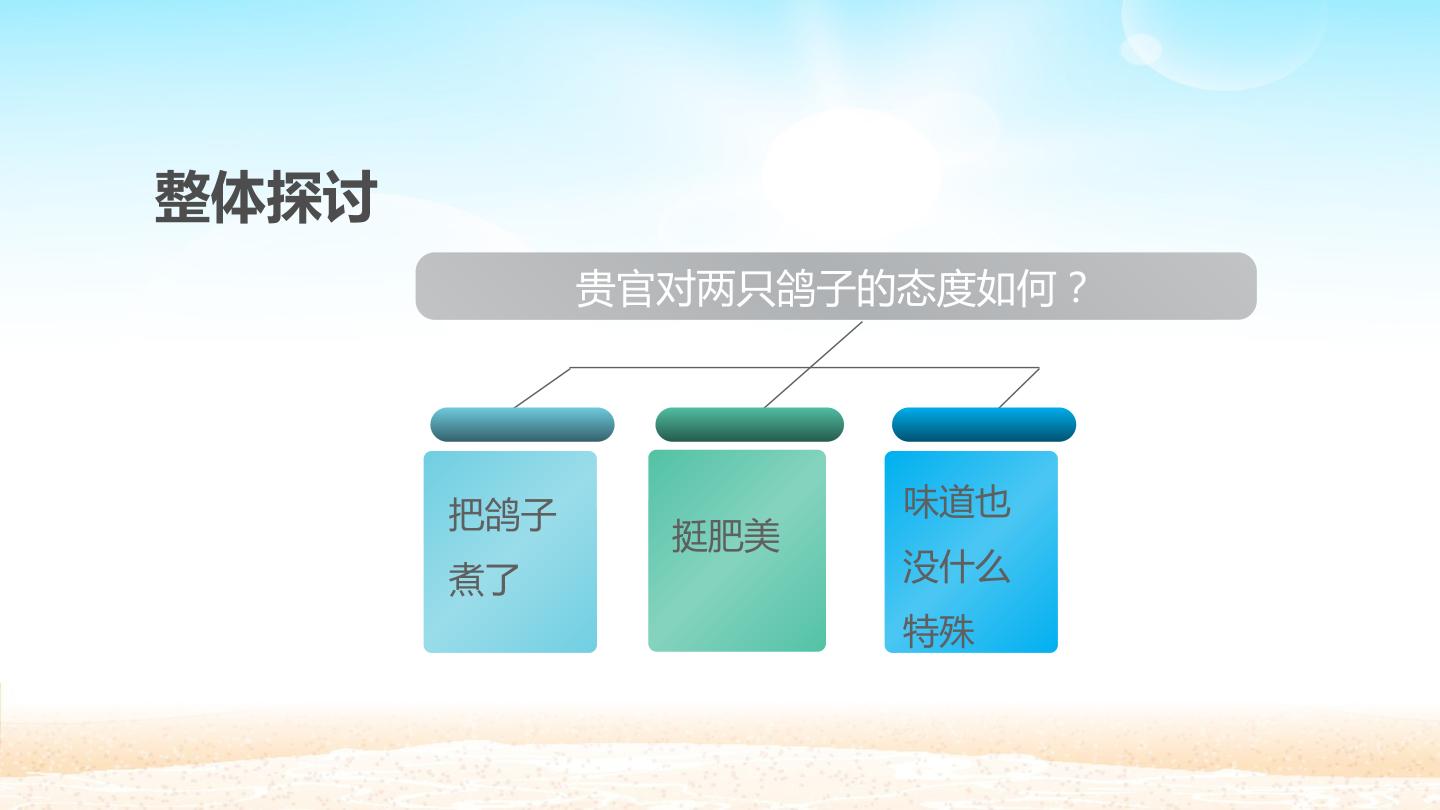 整体探讨

贵官对两只鸽子的态度如何？

把鸽子煮了

挺肥美

味道也没什么特殊